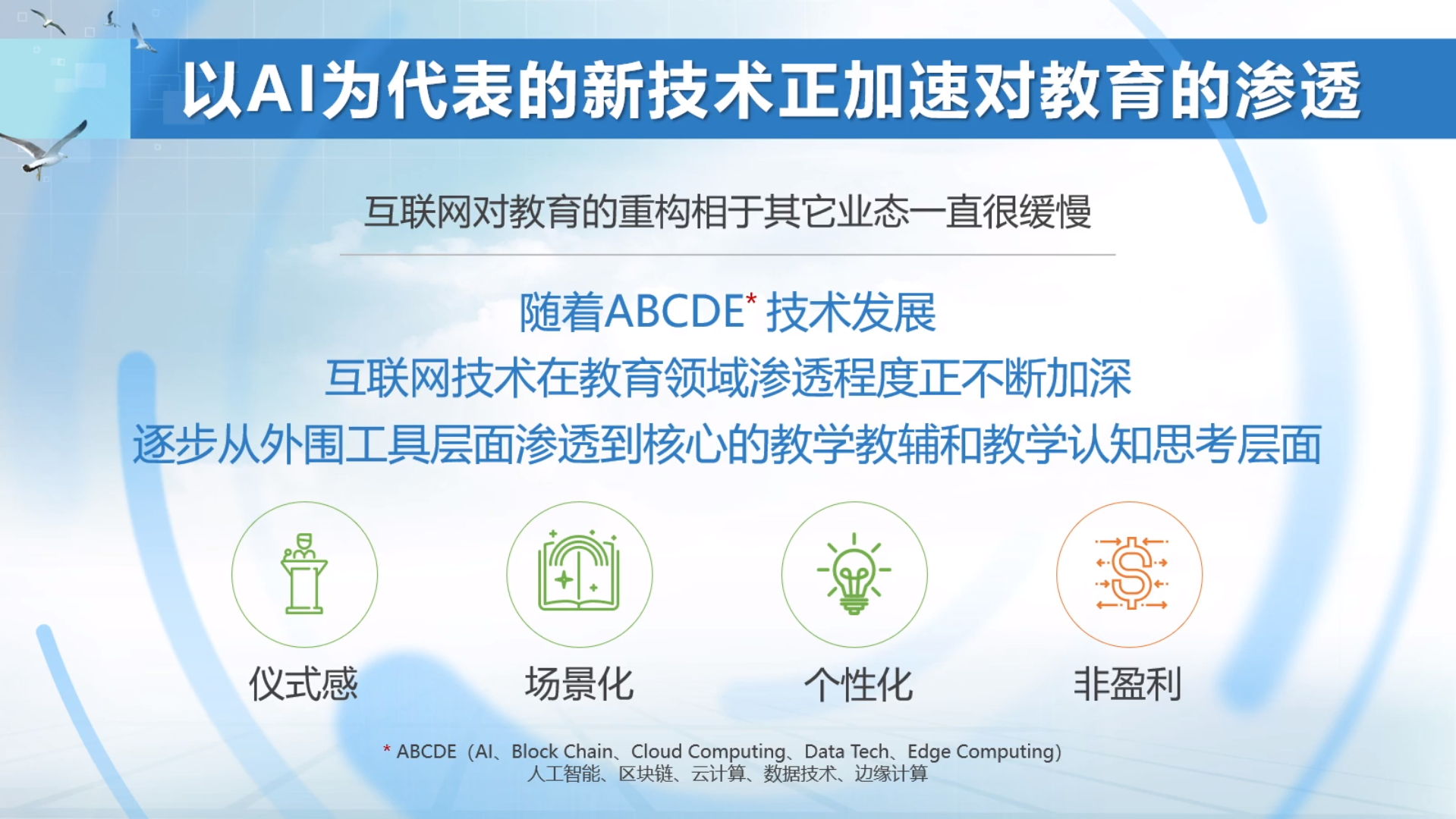 以AI为代表的新技术正加速对教育的渗透

互联网对教育的重构相于其它业态一直很缓慢

随着ABCDE* 技术发展
互联网技术在教育领域渗透程度正不断加深
逐步从外围工具层面渗透到核心的教学教辅和教学认知思考层面

仪式感

场景化

个性化

非盈利

* ABCDE（AI、Block Chain、Cloud Computing、Data Tech、Edge Computing）
人工智能、区块链、云计算、数据技术、边缘计算